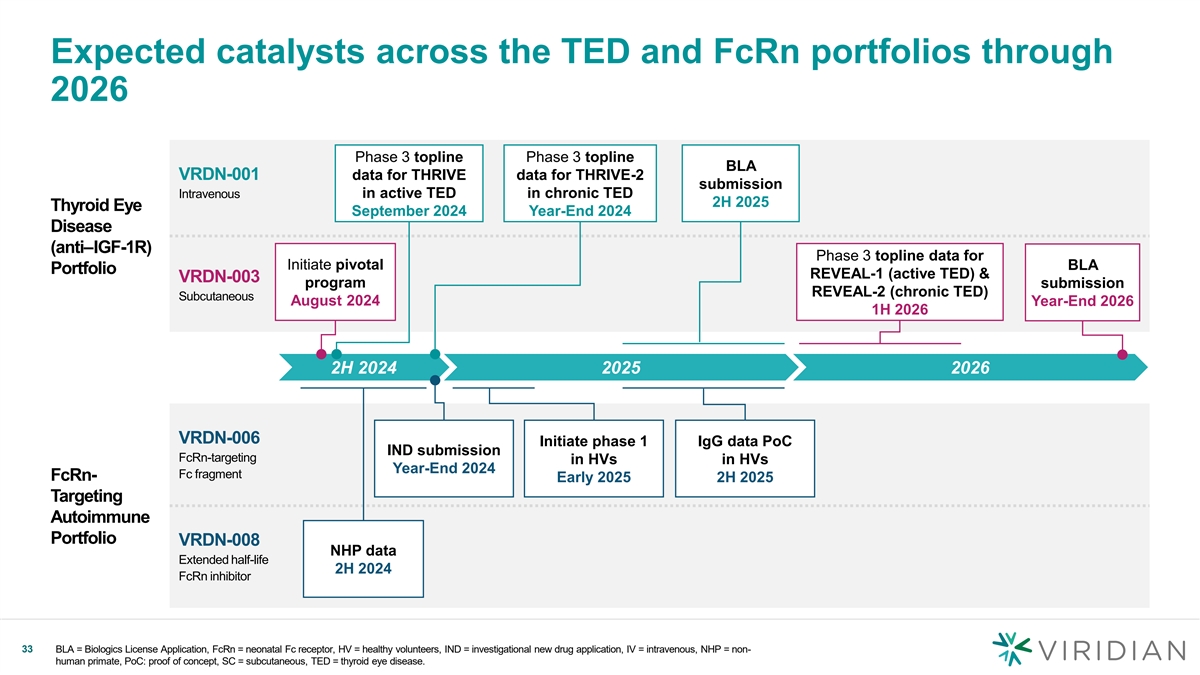 Expected catalysts across the TED and FcRn portfolios through 2026

Thyroid Eye Disease (anti–IGF-1R) Portfolio

VRDN-001
Intravenous

Phase 3 topline data for THRIVE in active TED
September 2024

Phase 3 topline data for THRIVE-2 in chronic TED
Year-End 2024

BLA submission
2H 2025

VRDN-003
Subcutaneous

Initiate pivotal program
August 2024

Phase 3 topline data for REVEAL-1 (active TED) & REVEAL-2 (chronic TED)
1H 2026

BLA submission
Year-End 2026

2H 2024
2025
2026

FcRn-Targeting Autoimmune Portfolio

VRDN-006
FcRn-targeting
Fc fragment

IND submission
Year-End 2024

Initiate phase 1 in HVs
Early 2025

IgG data PoC in HVs
2H 2025

VRDN-008
Extended half-life
FcRn inhibitor

NHP data
2H 2024

33 BLA = Biologics License Application, FcRn = neonatal Fc receptor, HV = healthy volunteers, IND = investigational new drug application, IV = intravenous, NHP = non-human primate, PoC: proof of concept, SC = subcutaneous, TED = thyroid eye disease.

VIRIDIAN